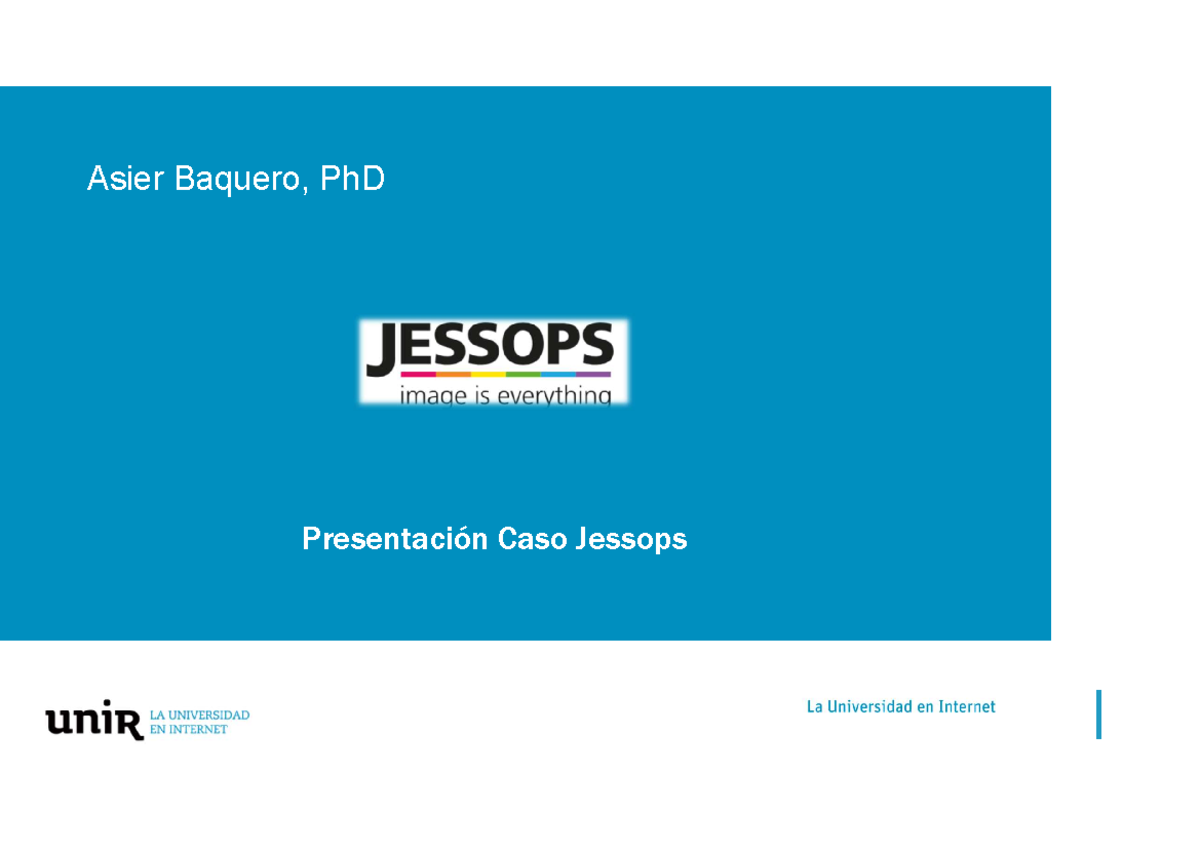 Asier Baquero, PhD

JESSOPS
image is everything

Presentación Caso Jessops

unir LA UNIVERSIDAD EN INTERNET

La Universidad en Internet